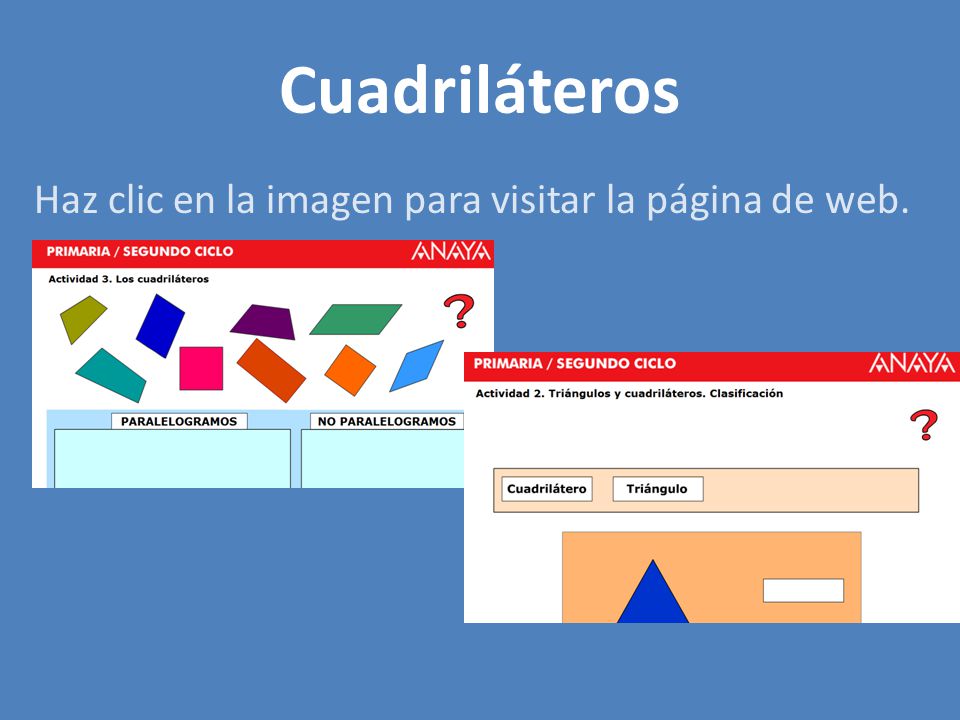 Cuadriláteros

Haz clic en la imagen para visitar la página de web.

PRIMARIA / SEGUNDO CICLO
ANAYA
Actividad 3. Los cuadriláteros
?
PARALELOGRAMOS
NO PARALELOGRAMOS

PRIMARIA / SEGUNDO CICLO
ANAYA
Actividad 2. Triángulos y cuadriláteros. Clasificación
?
Cuadrilátero
Triángulo